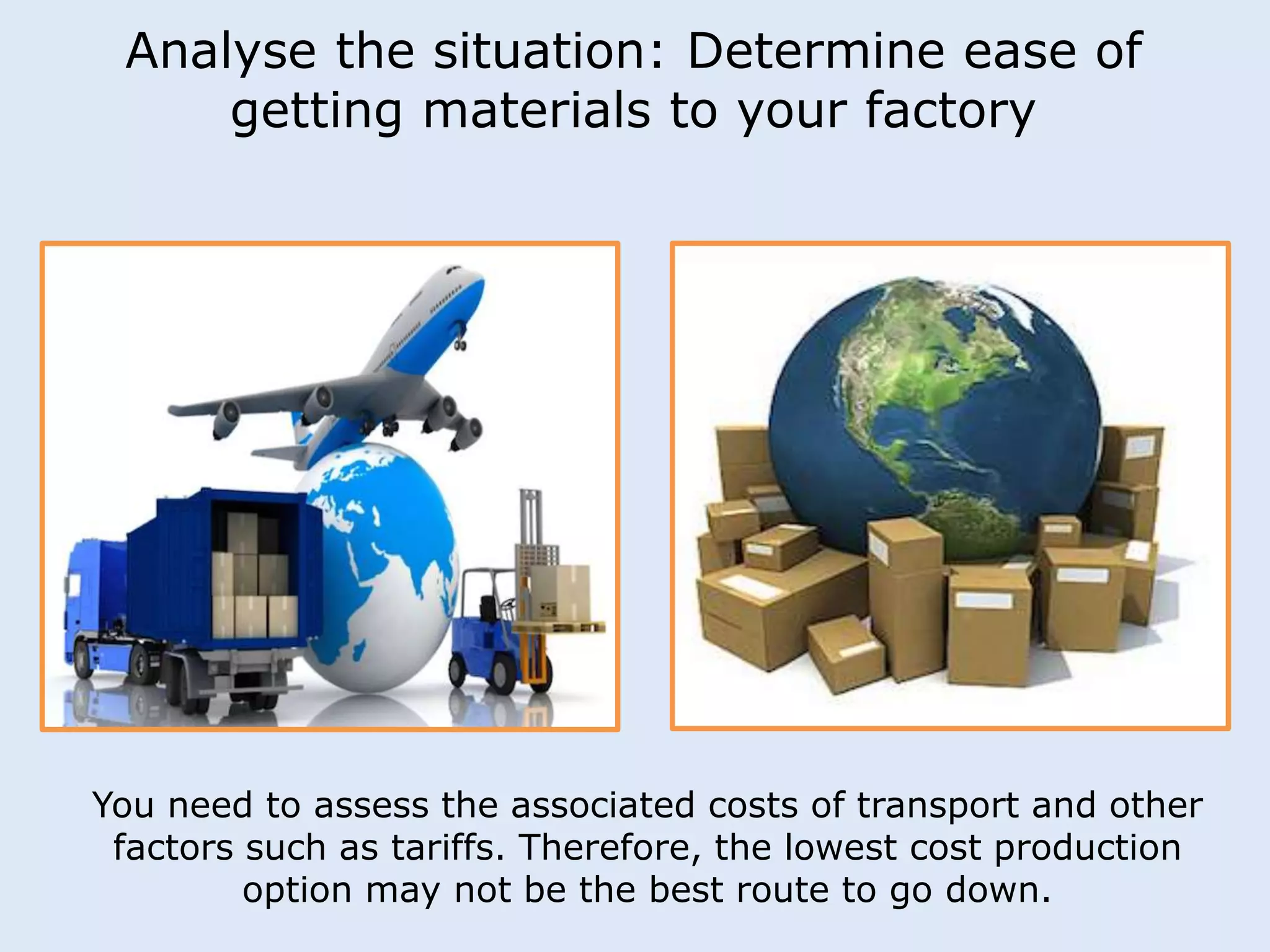 Analyse the situation: Determine ease of getting materials to your factory

You need to assess the associated costs of transport and other factors such as tariffs. Therefore, the lowest cost production option may not be the best route to go down.